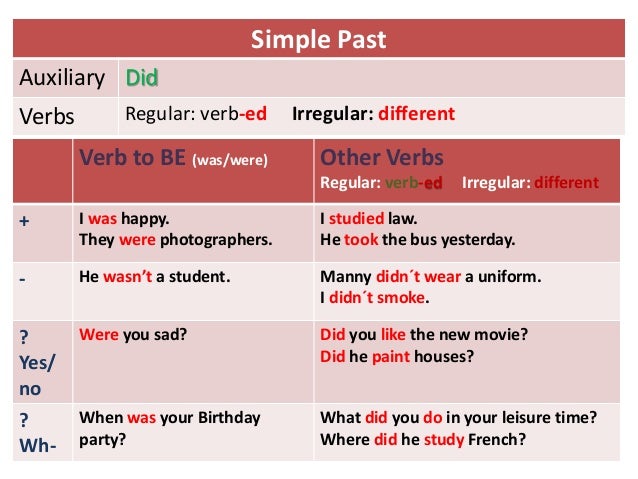 | Simple Past | |
|---|---|
| Auxiliary | Did |
| Verbs | Regular: verb-ed Irregular: different |

| | Verb to BE (was/were) | Other Verbs Regular: verb-ed Irregular: different |
|---|---|---|
| + | I was happy. They were photographers. | I studied law. He took the bus yesterday. |
| - | He wasn't a student. | Manny didn´t wear a uniform. I didn´t smoke. |
| ? Yes/ no | Were you sad? | Did you like the new movie? Did he paint houses? |
| ? Wh- | When was your Birthday party? | What did you do in your leisure time? Where did he study French? |